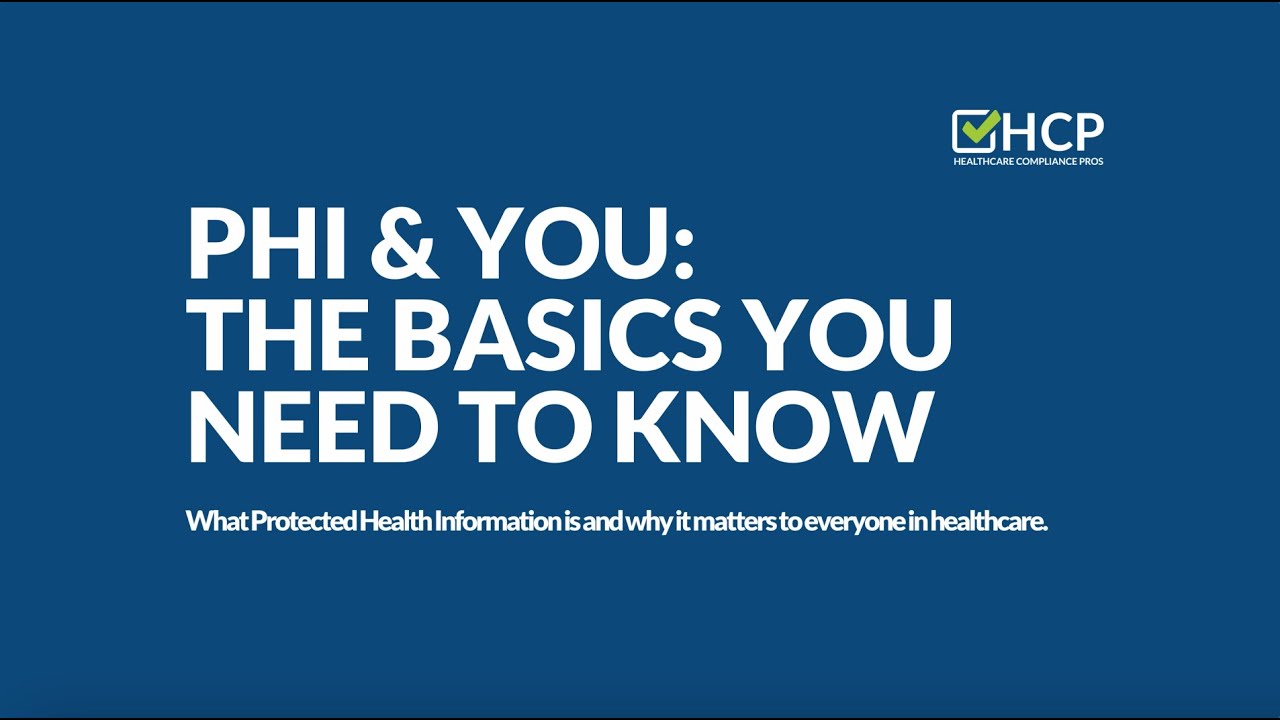 HCP
HEALTHCARE COMPLIANCE PROS

PHI & YOU: THE BASICS YOU NEED TO KNOW

What Protected Health Information is and why it matters to everyone in healthcare.